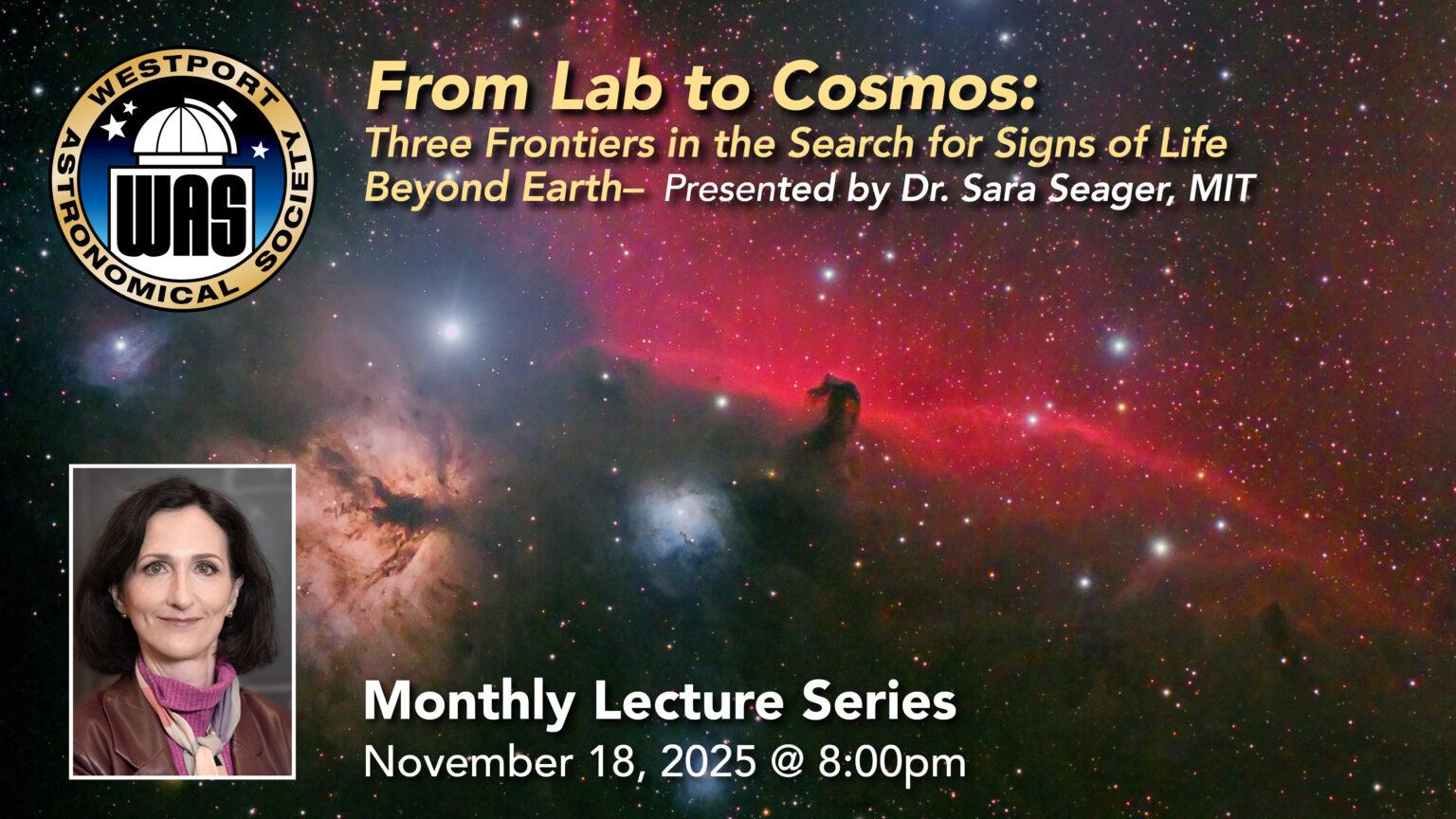 WESTPORT ASTRONOMICAL SOCIETY
WAS

From Lab to Cosmos:
Three Frontiers in the Search for Signs of Life Beyond Earth– Presented by Dr. Sara Seager, MIT

Monthly Lecture Series
November 18, 2025 @ 8:00pm